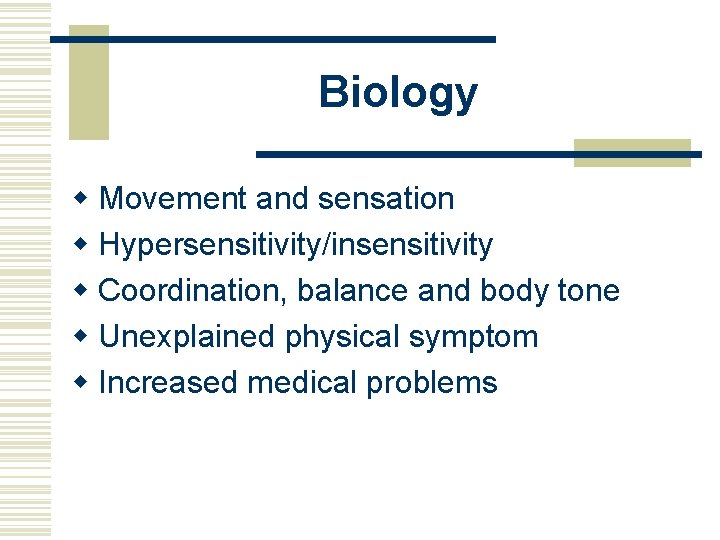 Biology

- Movement and sensation
- Hypersensitivity/insensitivity
- Coordination, balance and body tone
- Unexplained physical symptom
- Increased medical problems